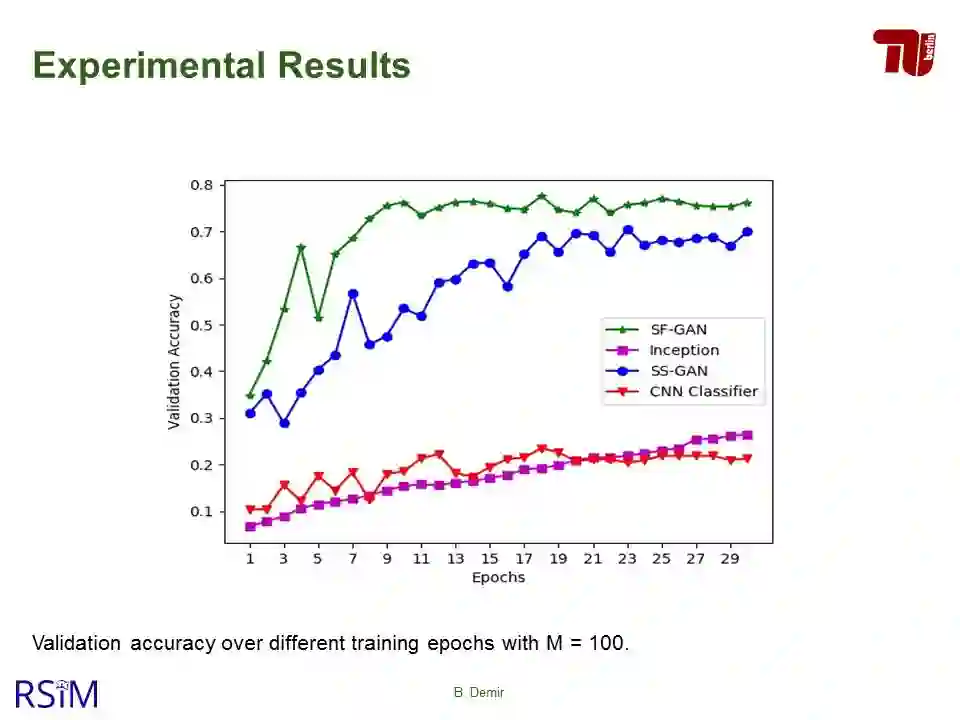 Experimental Results

TU berlin

0.8
0.7
0.6
0.5
0.4
0.3
0.2
0.1

Validation Accuracy

SF-GAN
Inception
SS-GAN
CNN Classifier

1 3 5 7 9 11 13 15 17 19 21 23 25 27 29
Epochs

Validation accuracy over different training epochs with M = 100.

RSiM

B. Demir